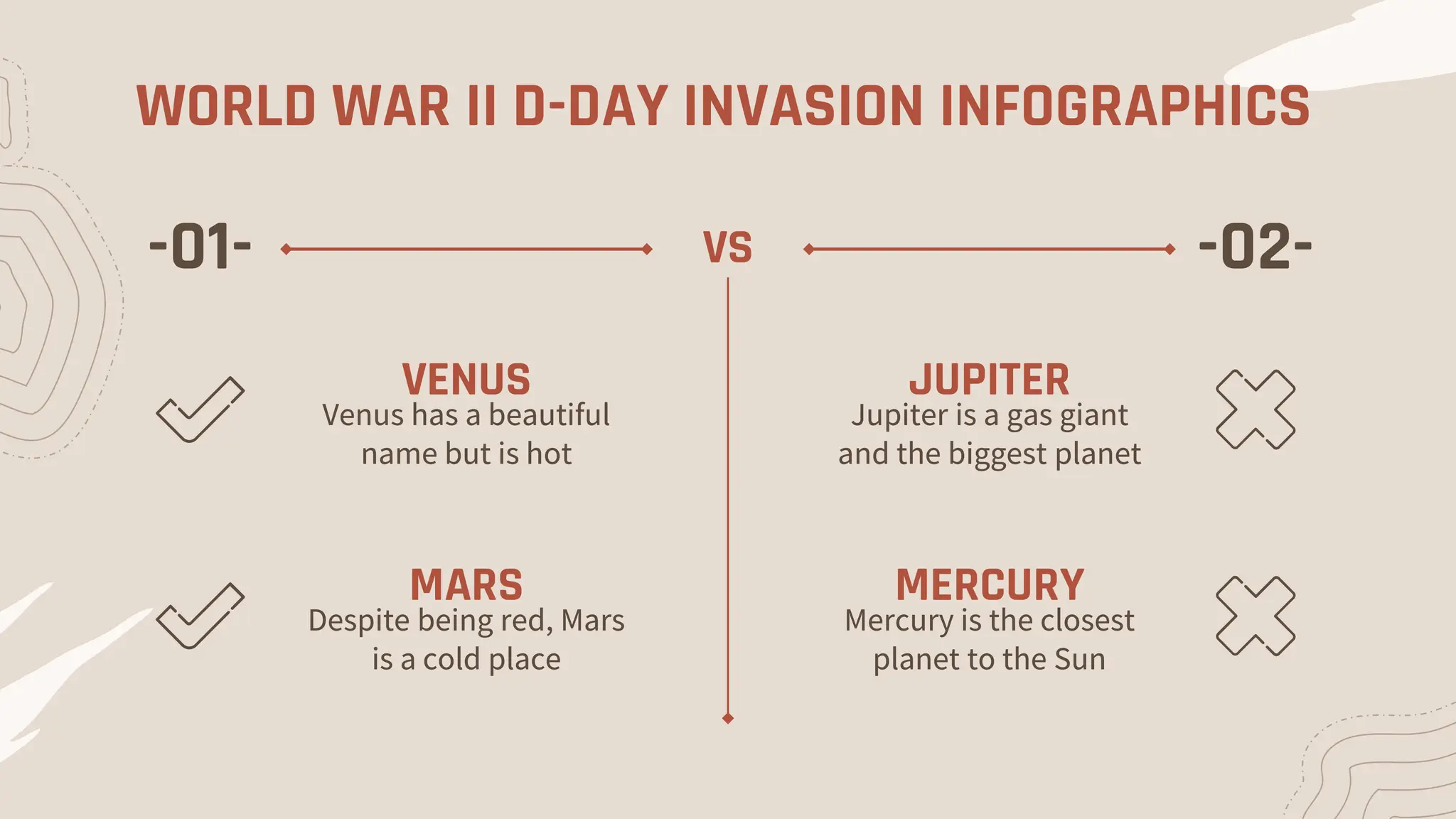 WORLD WAR II D-DAY INVASION INFOGRAPHICS

-01-

VS

-02-

VENUS
Venus has a beautiful name but is hot

MARS
Despite being red, Mars is a cold place

JUPITER
Jupiter is a gas giant and the biggest planet

MERCURY
Mercury is the closest planet to the Sun